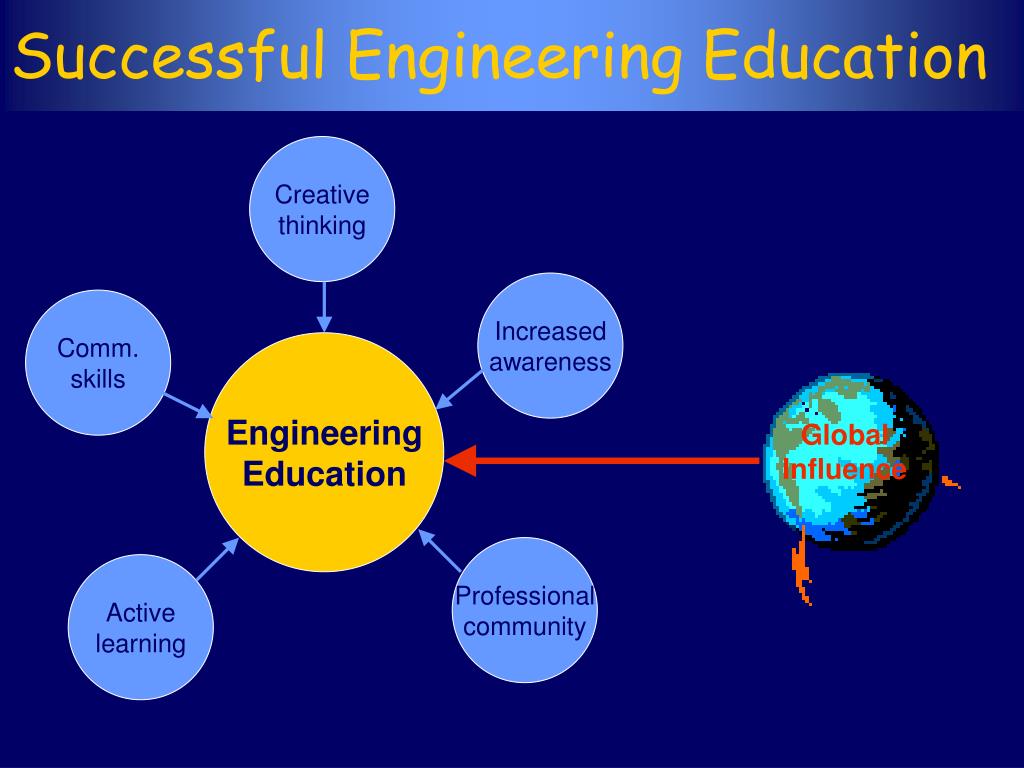 Successful Engineering Education

Creative thinking

Comm. skills

Increased awareness

Engineering Education

Global Influence

Active learning

Professional community